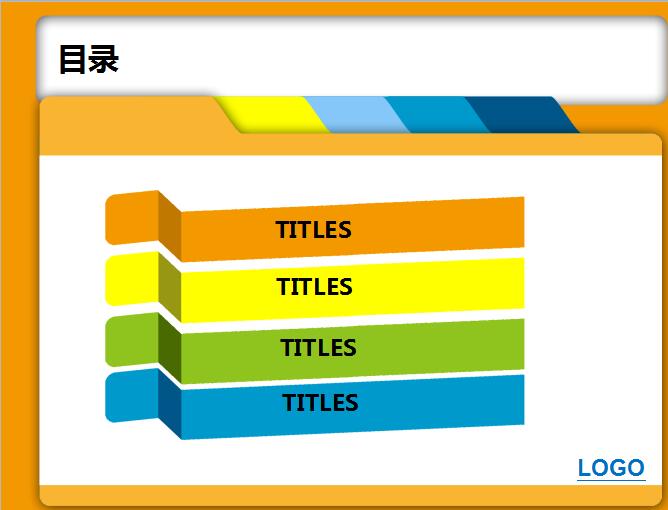 目录

TITLES

TITLES

TITLES

TITLES

LOGO